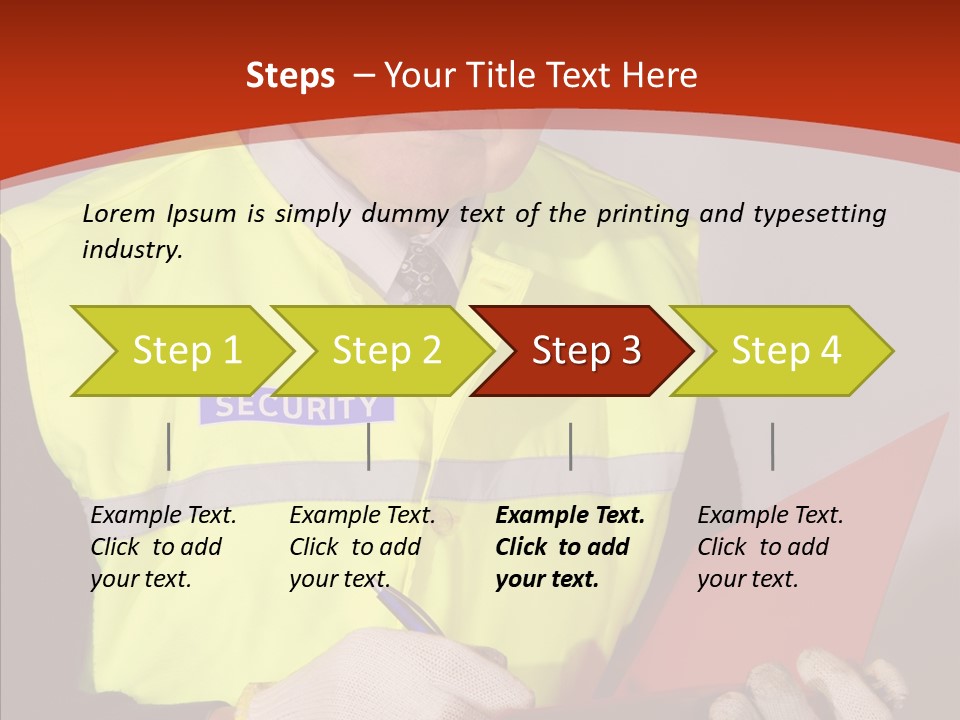 Steps – Your Title Text Here

Lorem Ipsum is simply dummy text of the printing and typesetting industry.

Step 1

Step 2

Step 3

Step 4

SECURITY

Example Text. Click to add your text.

Example Text. Click to add your text.

Example Text. Click to add your text.

Example Text. Click to add your text.